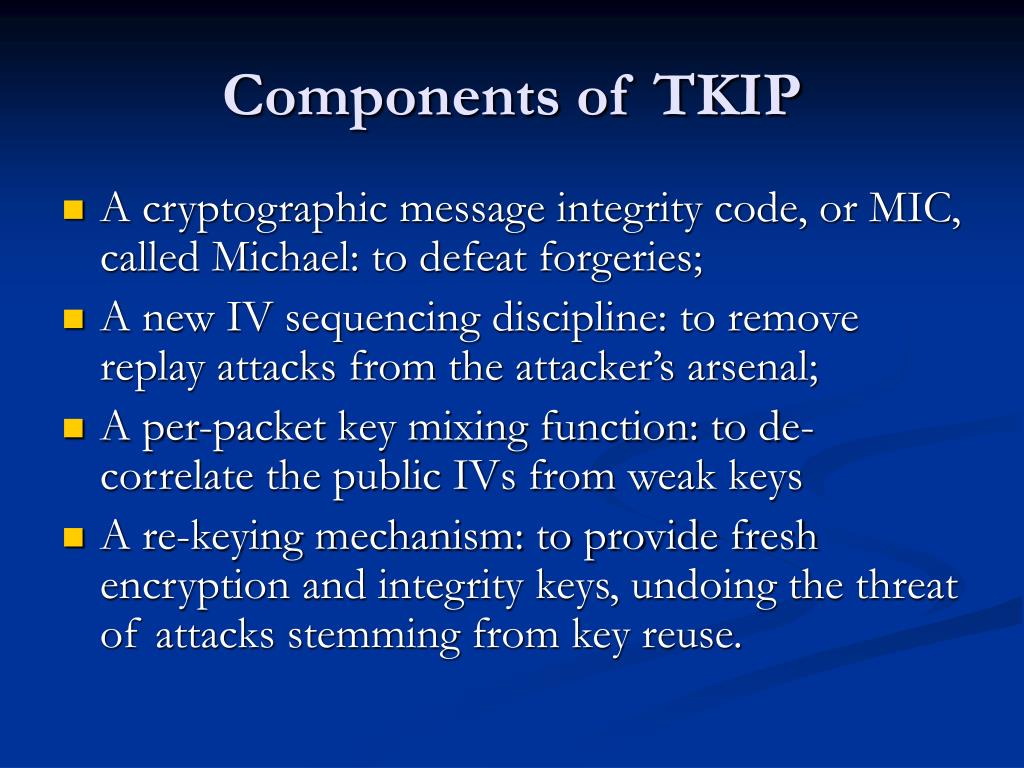 Components of TKIP

- A cryptographic message integrity code, or MIC, called Michael: to defeat forgeries;
- A new IV sequencing discipline: to remove replay attacks from the attacker's arsenal;
- A per-packet key mixing function: to de-correlate the public IVs from weak keys
- A re-keying mechanism: to provide fresh encryption and integrity keys, undoing the threat of attacks stemming from key reuse.